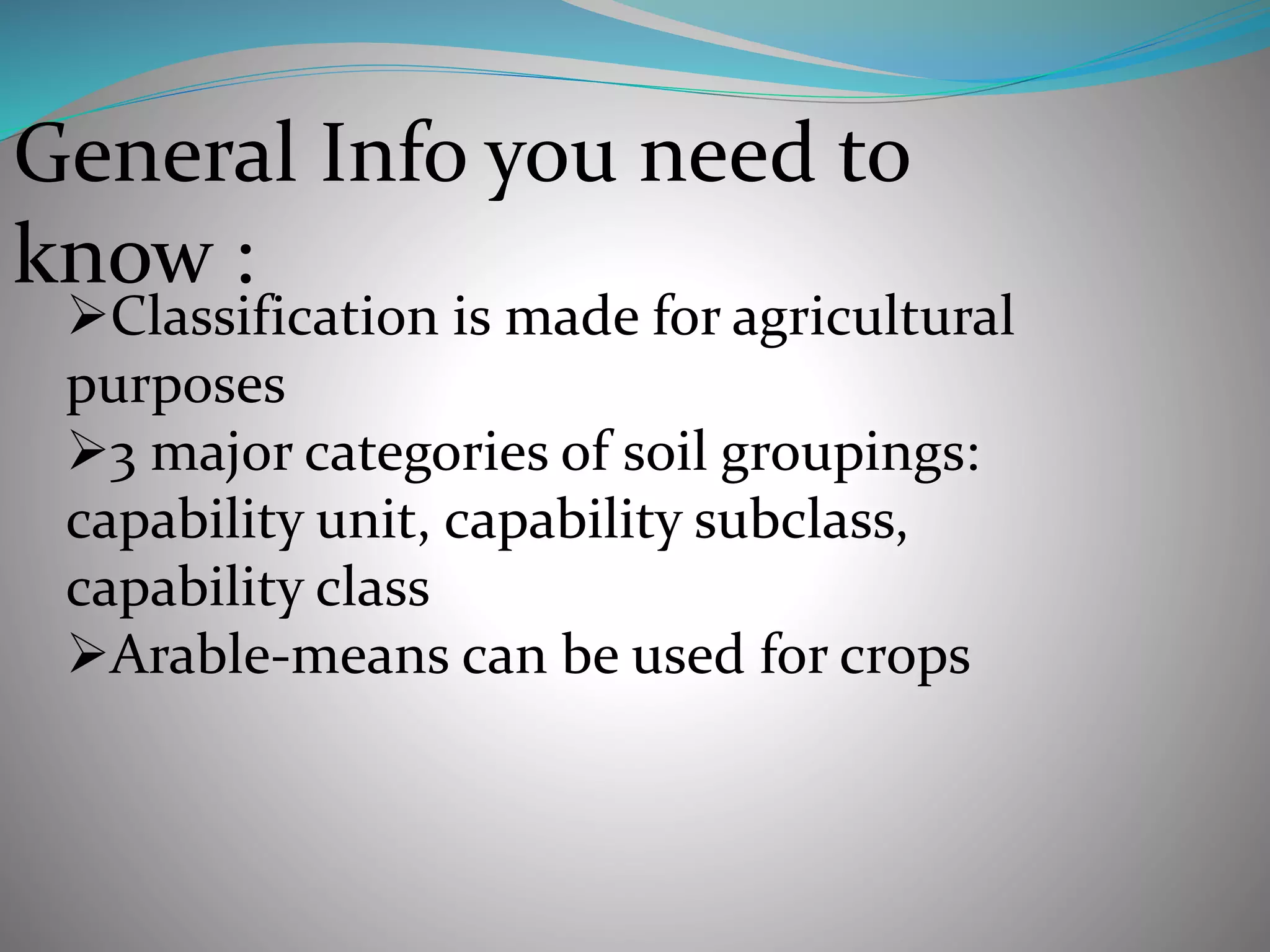 General Info you need to know :

➢Classification is made for agricultural purposes

➢3 major categories of soil groupings: capability unit, capability subclass, capability class

➢Arable-means can be used for crops